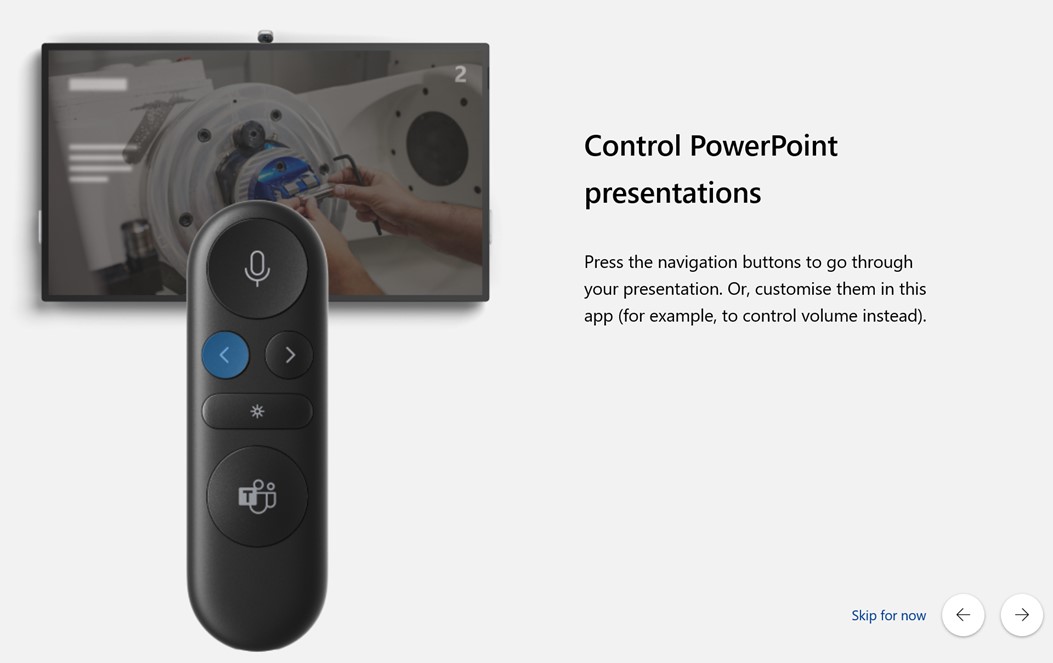 2

Control PowerPoint presentations

Press the navigation buttons to go through your presentation. Or, customise them in this app (for example, to control volume instead).

Skip for now